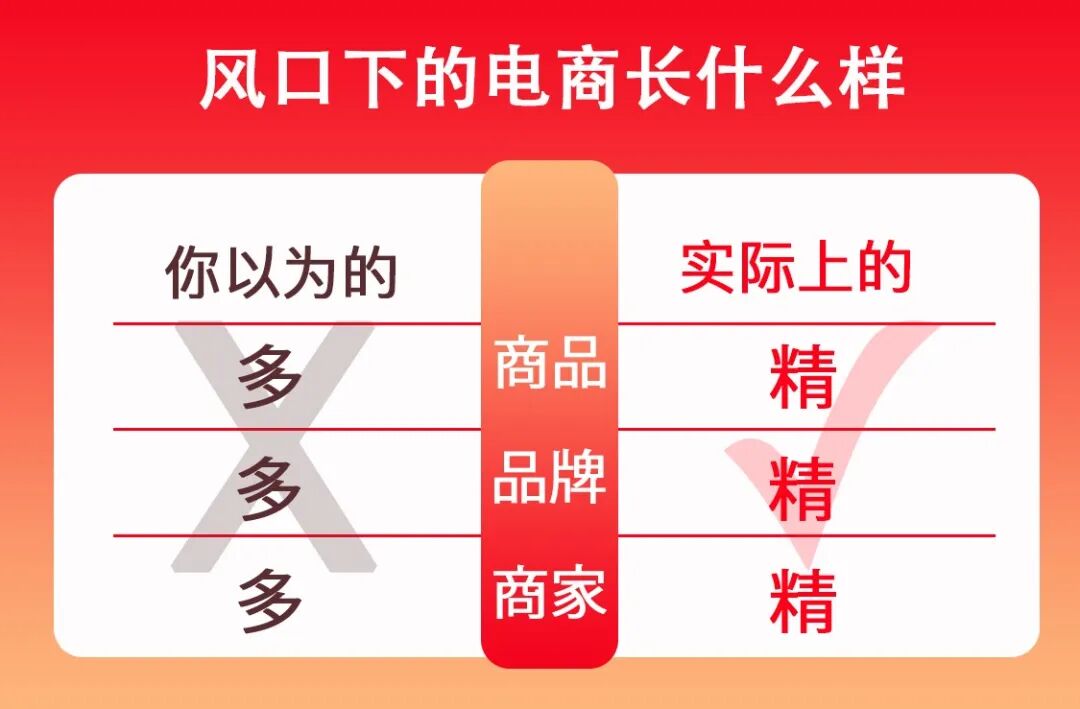 风口下的电商长什么样

| 你以为的 | | 实际上的 |
|---|---|---|
| 多 | 商品 | 精 |
| 多 | 品牌 | 精 |
| 多 | 商家 | 精 |